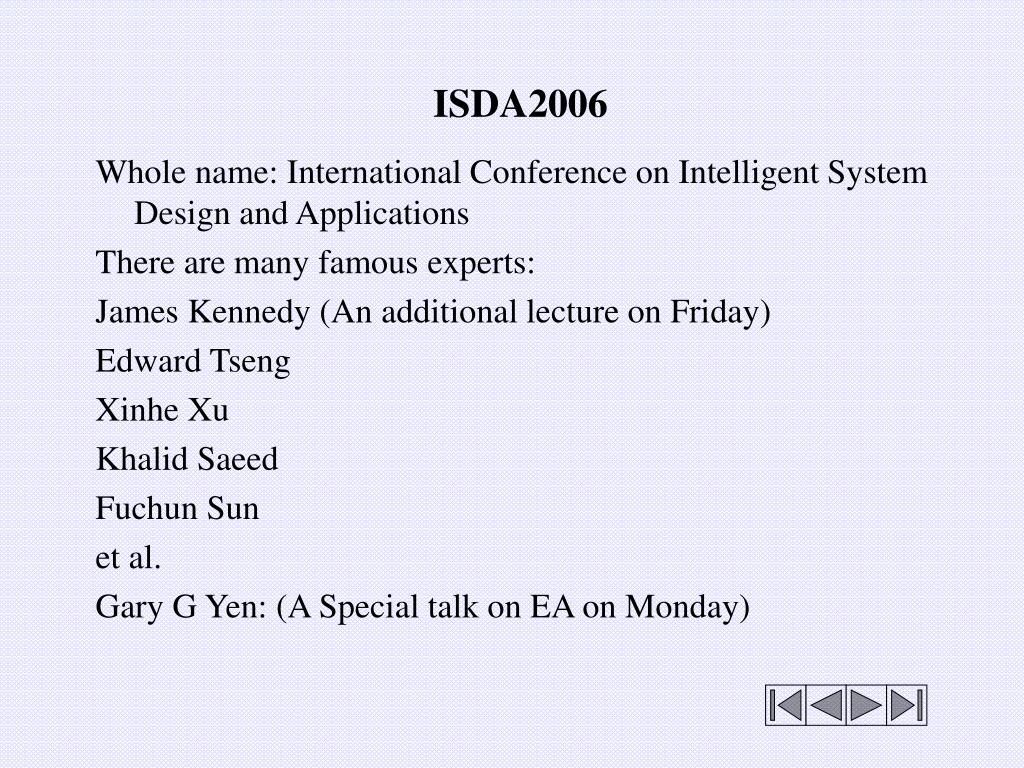 ISDA2006

Whole name: International Conference on Intelligent System Design and Applications

There are many famous experts:

James Kennedy (An additional lecture on Friday)

Edward Tseng

Xinhe Xu

Khalid Saeed

Fuchun Sun

et al.

Gary G Yen: (A Special talk on EA on Monday)